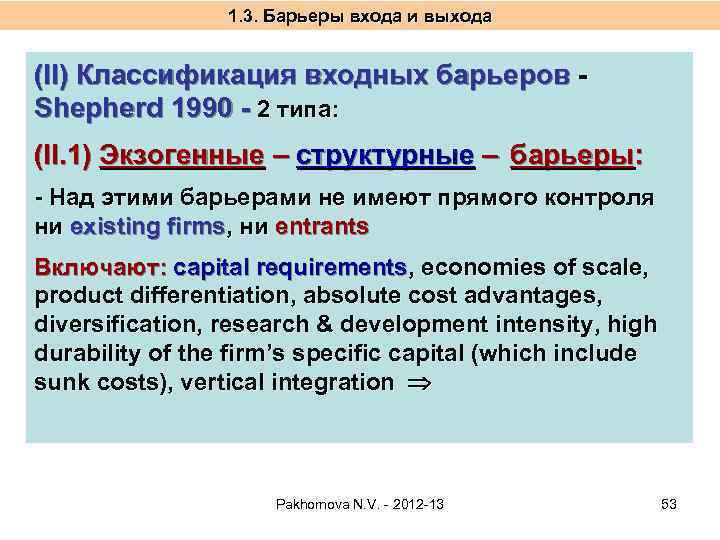 1.3. Барьеры входа и выхода

(II) Классификация входных барьеров - Shepherd 1990 - 2 типа:

(II.1) Экзогенные – структурные – барьеры:

- Над этими барьерами не имеют прямого контроля ни existing firms, ни entrants

Включают: capital requirements, economies of scale, product differentiation, absolute cost advantages, diversification, research & development intensity, high durability of the firm's specific capital (which include sunk costs), vertical integration $\Rightarrow$

Pakhomova N.V. - 2012-13

53